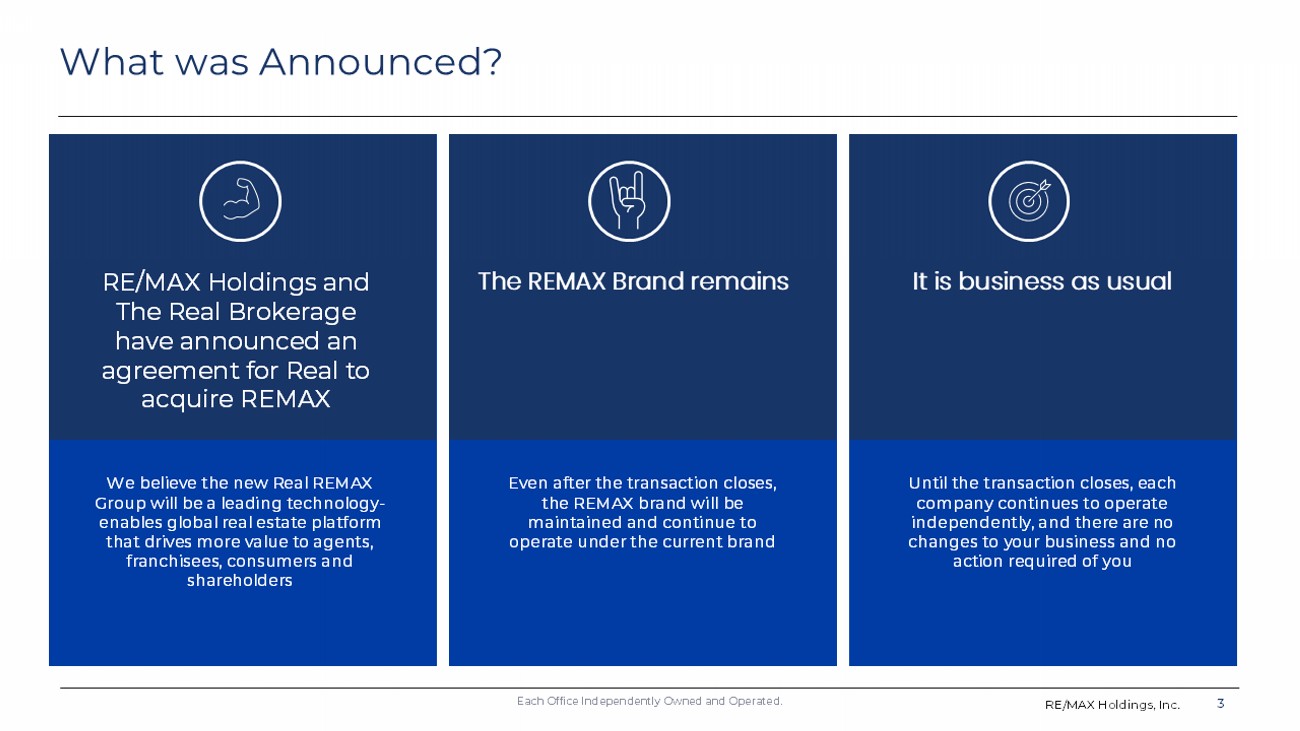 What was Announced?

RE/MAX Holdings and The Real Brokerage have announced an agreement for Real to acquire REMAX

We believe the new Real REMAX Group will be a leading technology-enables global real estate platform that drives more value to agents, franchisees, consumers and shareholders

The REMAX Brand remains

Even after the transaction closes, the REMAX brand will be maintained and continue to operate under the current brand

It is business as usual

Until the transaction closes, each company continues to operate independently, and there are no changes to your business and no action required of you

Each Office Independently Owned and Operated.

RE/MAX Holdings, Inc. 3